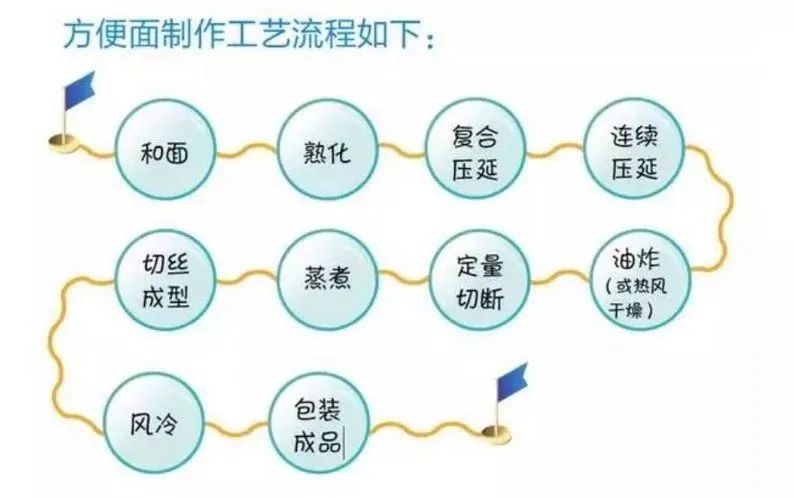 方便面制作工艺流程如下：

和面

熟化

复合压延

连续压延

切丝成型

蒸煮

定量切断

油炸（或热风干燥）

风冷

包装成品